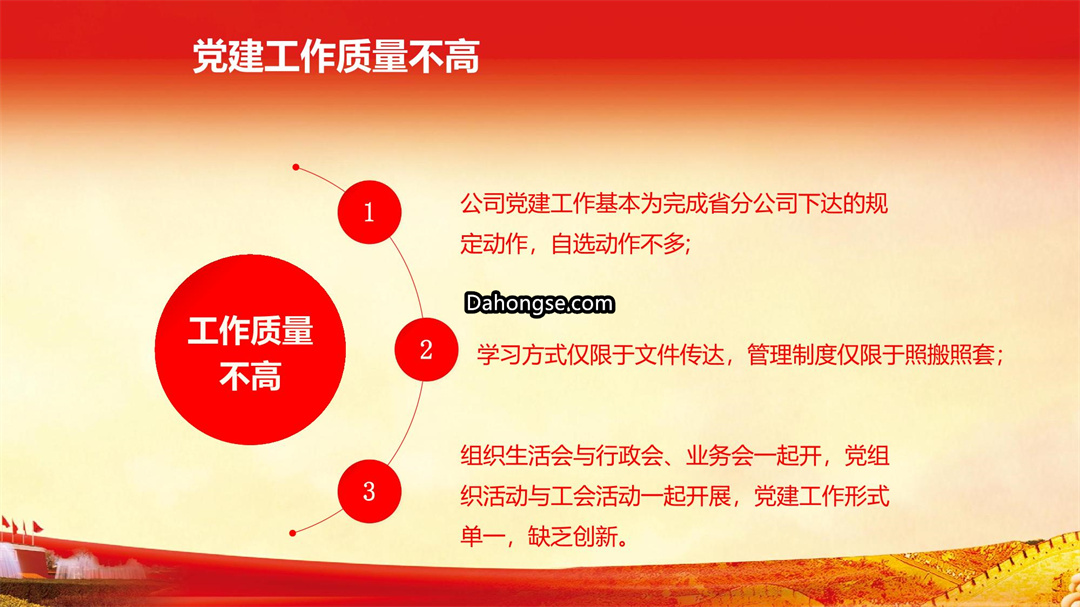 党建工作质量不高

工作质量不高

1

公司党建工作基本为完成省分公司下达的规定动作，自选动作不多；

Dahongse.com

2

学习方式仅限于文件传达，管理制度仅限于照搬照套；

3

组织生活会与行政会、业务会一起开，党组织活动与工会活动一起开展，党建工作形式单一，缺乏创新。